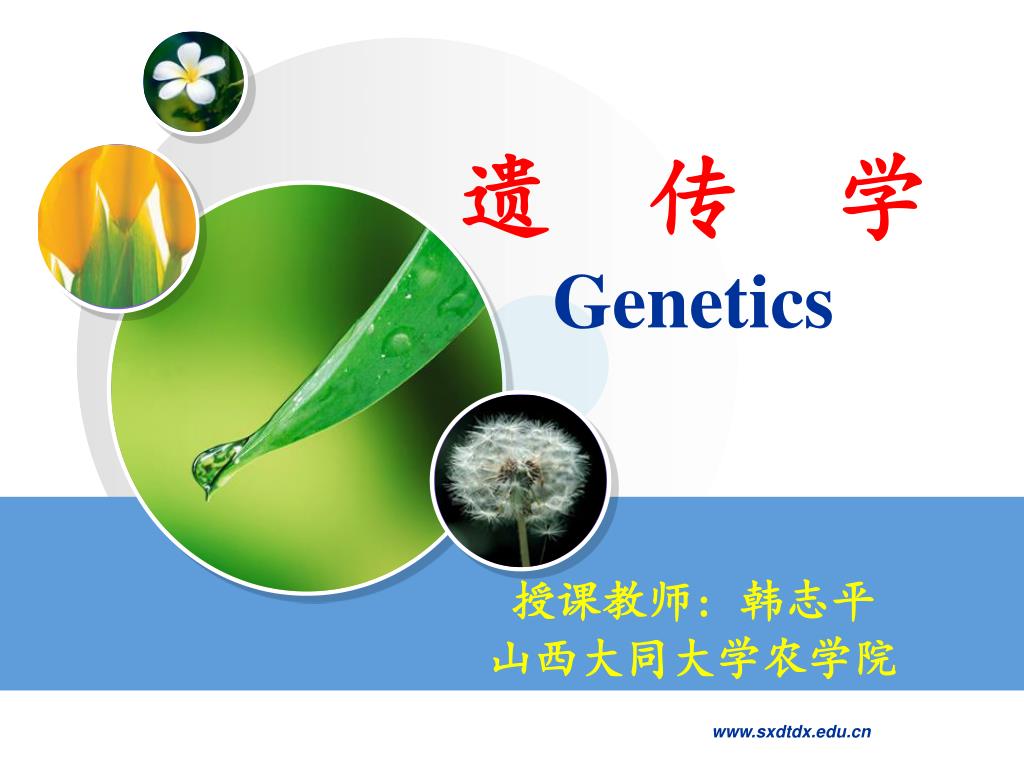 遗 传 学
Genetics

授课教师：韩志平
山西大同大学农学院

www.sxdtdx.edu.cn